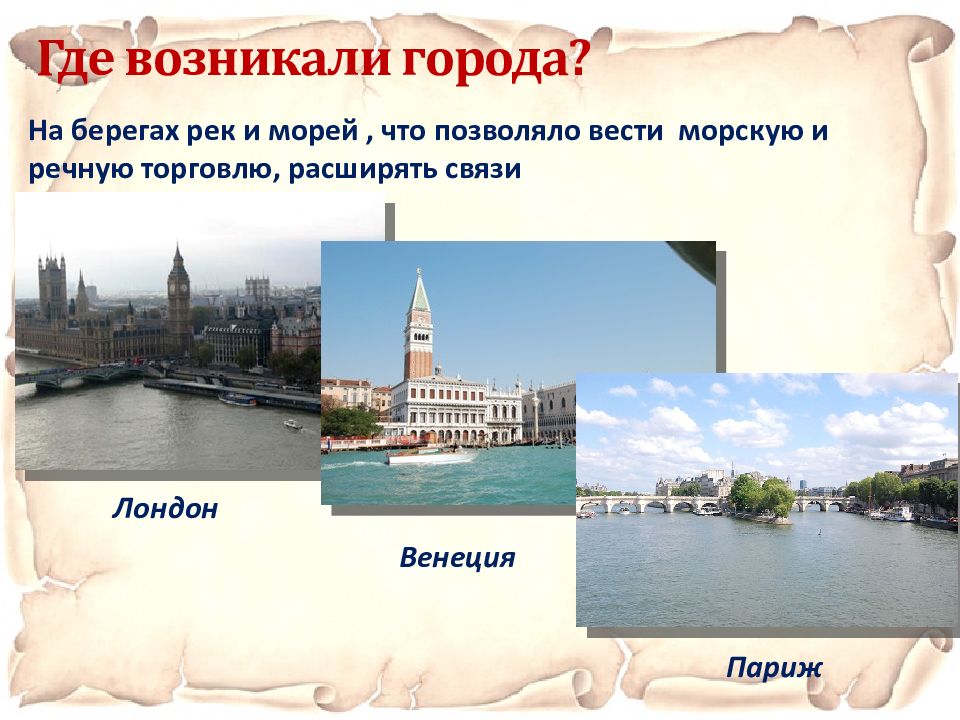 Где возникали города?

На берегах рек и морей , что позволяло вести морскую и речную торговлю, расширять связи

Лондон

Венеция

Париж